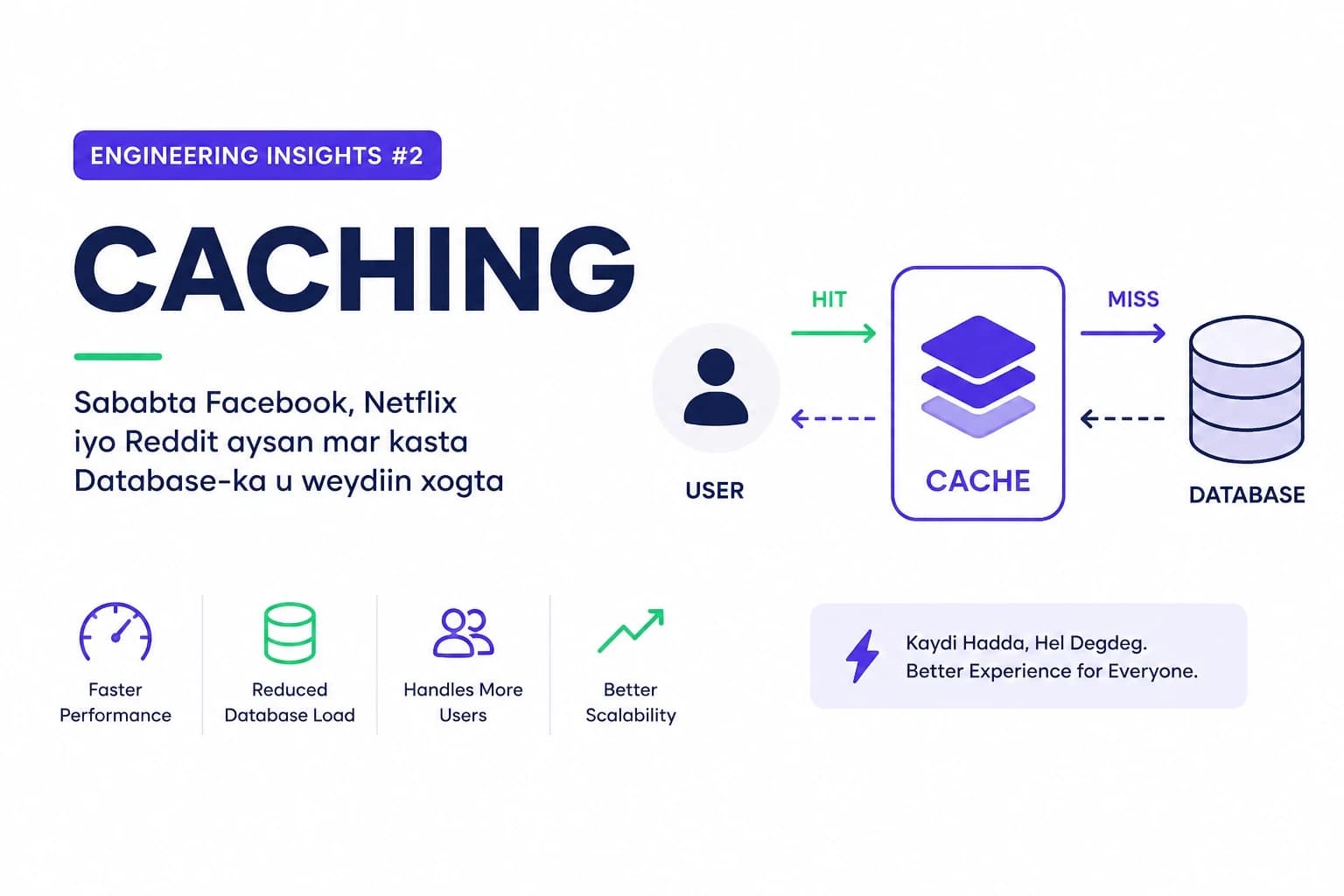 ENGINEERING INSIGHTS #2

CACHING

Sababta Facebook, Netflix iyo Reddit aysan mar kasta Database-ka u weydiin xogta

HIT

MISS

USER

CACHE

DATABASE

Faster Performance

Reduced Database Load

Handles More Users

Better Scalability

Kaydi Hadda, Hel Degdeg.
Better Experience for Everyone.